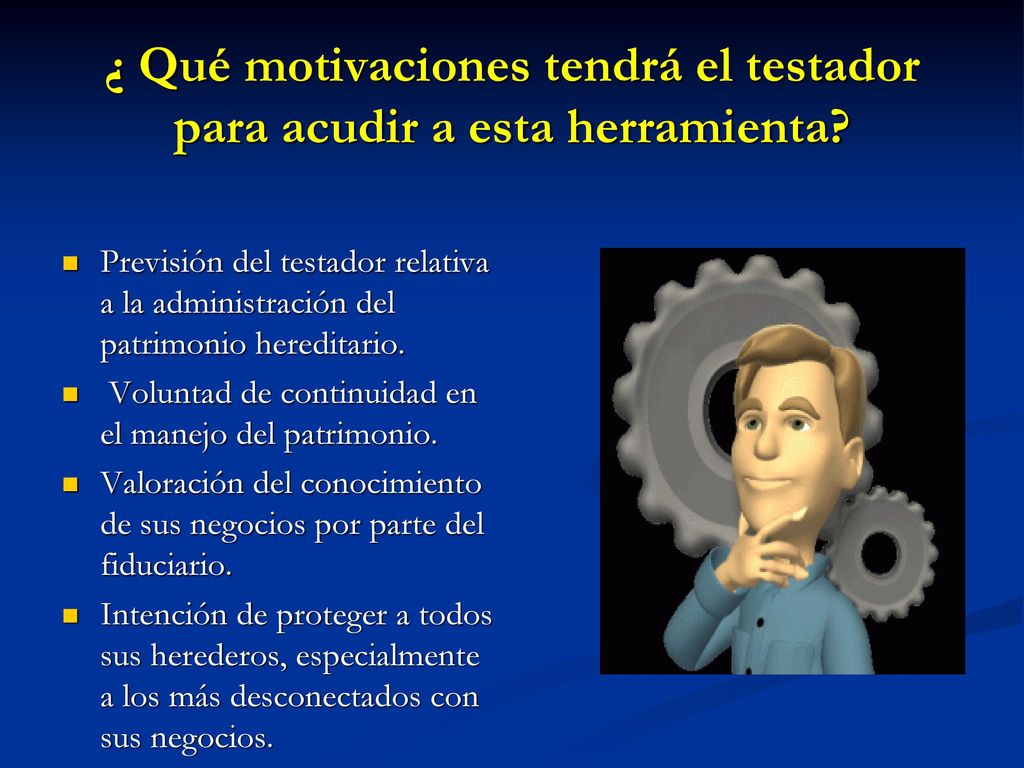 ¿ Qué motivaciones tendrá el testador para acudir a esta herramienta?

- Previsión del testador relativa a la administración del patrimonio hereditario.
- Voluntad de continuidad en el manejo del patrimonio.
- Valoración del conocimiento de sus negocios por parte del fiduciario.
- Intención de proteger a todos sus herederos, especialmente a los más desconectados con sus negocios.